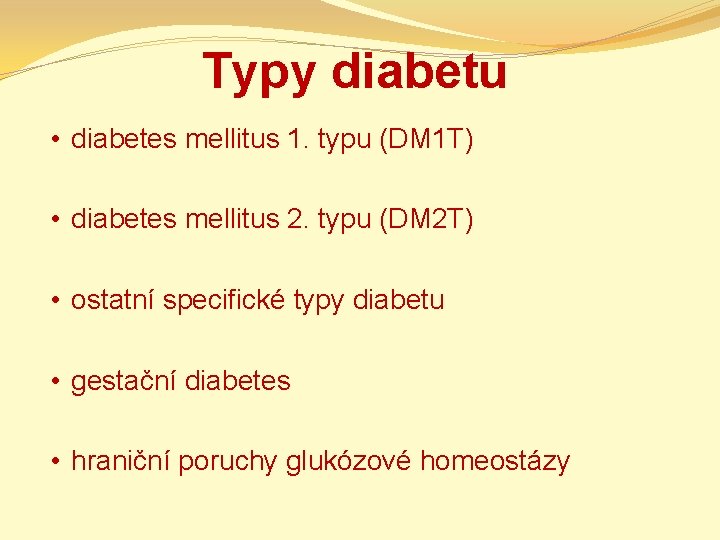 Typy diabetu

• diabetes mellitus 1. typu (DM1T)

• diabetes mellitus 2. typu (DM2T)

• ostatní specifické typy diabetu

• gestační diabetes

• hraniční poruchy glukózové homeostázy